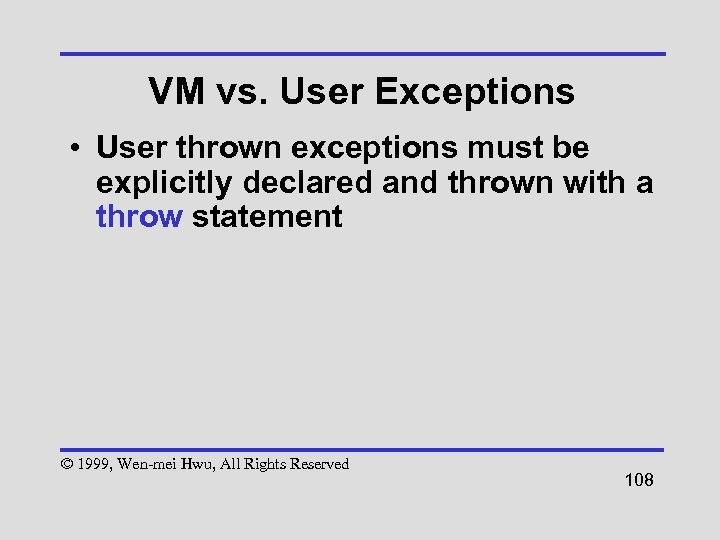 VM vs. User Exceptions

• User thrown exceptions must be explicitly declared and thrown with a throw statement

© 1999, Wen-mei Hwu, All Rights Reserved

108